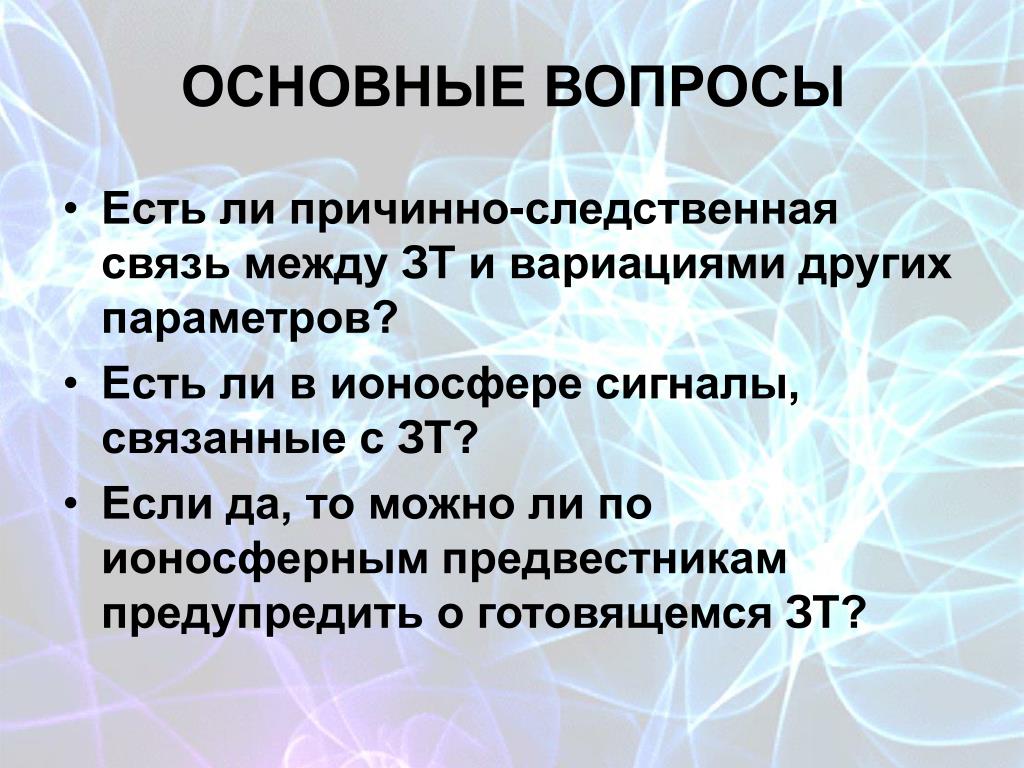 ОСНОВНЫЕ ВОПРОСЫ

• Есть ли причинно-следственная связь между ЗТ и вариациями других параметров?

• Есть ли в ионосфере сигналы, связанные с ЗТ?

• Если да, то можно ли по ионосферным предвестникам предупредить о готовящемся ЗТ?